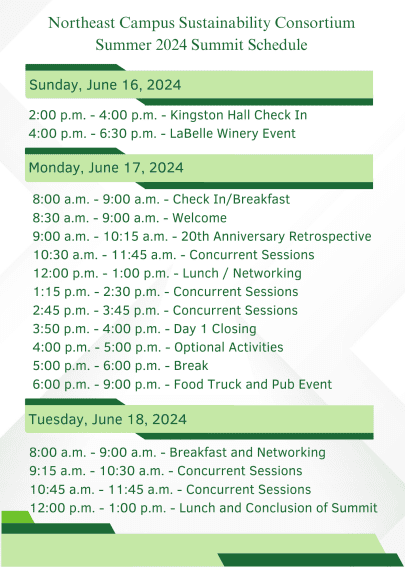 Northeast Campus Sustainability Consortium
Summer 2024 Summit Schedule

Sunday, June 16, 2024

2:00 p.m. - 4:00 p.m. - Kingston Hall Check In
4:00 p.m. - 6:30 p.m. - LaBelle Winery Event

Monday, June 17, 2024

8:00 a.m. - 9:00 a.m. - Check In/Breakfast
8:30 a.m. - 9:00 a.m. - Welcome
9:00 a.m. - 10:15 a.m. - 20th Anniversary Retrospective
10:30 a.m. - 11:45 a.m. - Concurrent Sessions
12:00 p.m. - 1:00 p.m. - Lunch / Networking
1:15 p.m. - 2:30 p.m. - Concurrent Sessions
2:45 p.m. - 3:45 p.m. - Concurrent Sessions
3:50 p.m. - 4:00 p.m. - Day 1 Closing
4:00 p.m. - 5:00 p.m. - Optional Activities
5:00 p.m. - 6:00 p.m. - Break
6:00 p.m. - 9:00 p.m. - Food Truck and Pub Event

Tuesday, June 18, 2024

8:00 a.m. - 9:00 a.m. - Breakfast and Networking
9:15 a.m. - 10:30 a.m. - Concurrent Sessions
10:45 a.m. - 11:45 a.m. - Concurrent Sessions
12:00 p.m. - 1:00 p.m. - Lunch and Conclusion of Summit